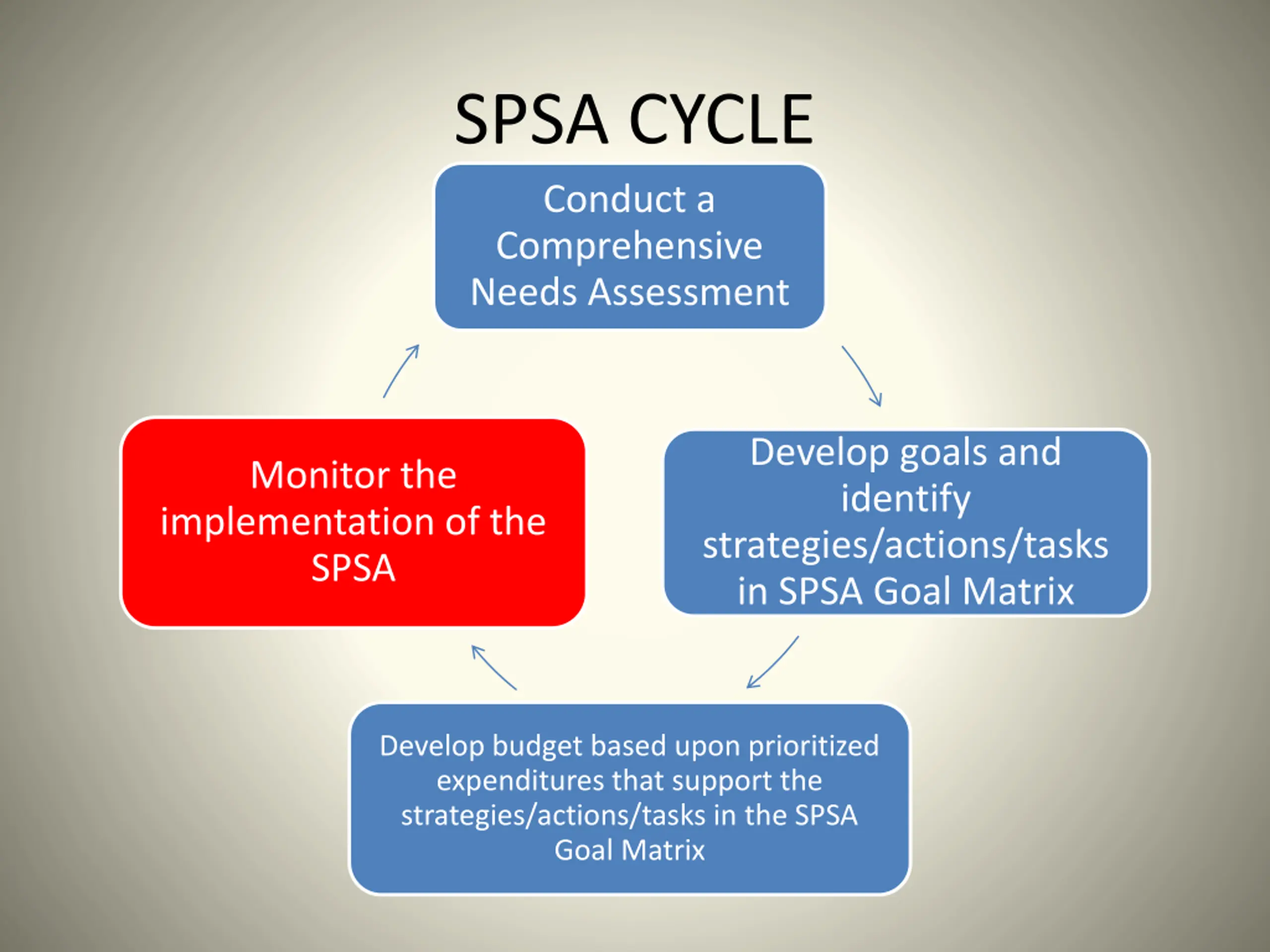 SPSA CYCLE

Conduct a Comprehensive Needs Assessment

Develop goals and identify strategies/actions/tasks in SPSA Goal Matrix

Develop budget based upon prioritized expenditures that support the strategies/actions/tasks in the SPSA Goal Matrix

Monitor the implementation of the SPSA